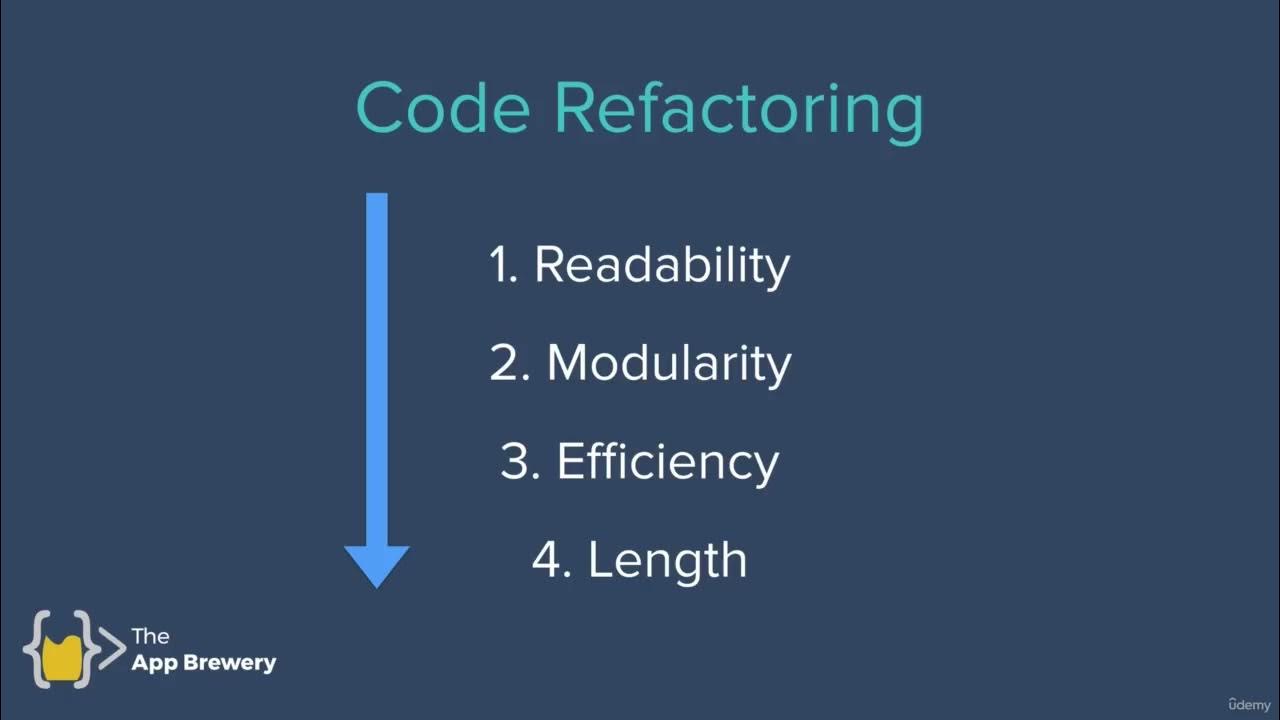 Code Refactoring

1. Readability

2. Modularity

3. Efficiency

4. Length

The
App Brewery

ûdemy